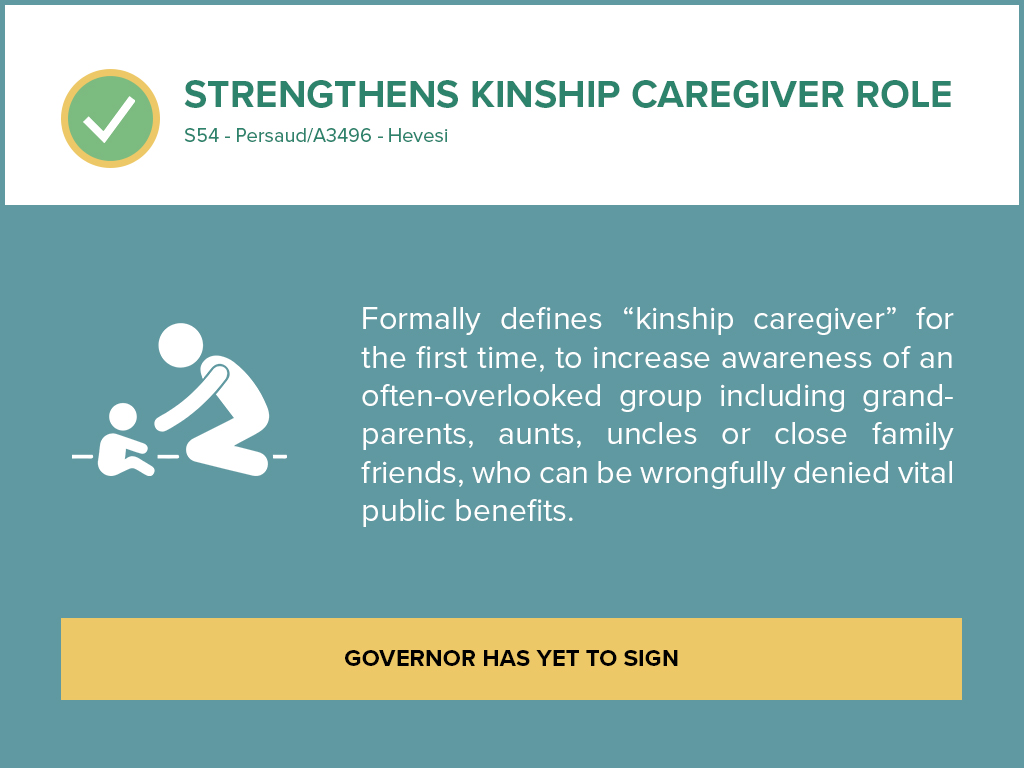 STRENGTHENS KINSHIP CAREGIVER ROLE
S54 - Persaud/A3496 - Hevesi

Formally defines “kinship caregiver” for the first time, to increase awareness of an often-overlooked group including grandparents, aunts, uncles or close family friends, who can be wrongfully denied vital public benefits.

GOVERNOR HAS YET TO SIGN